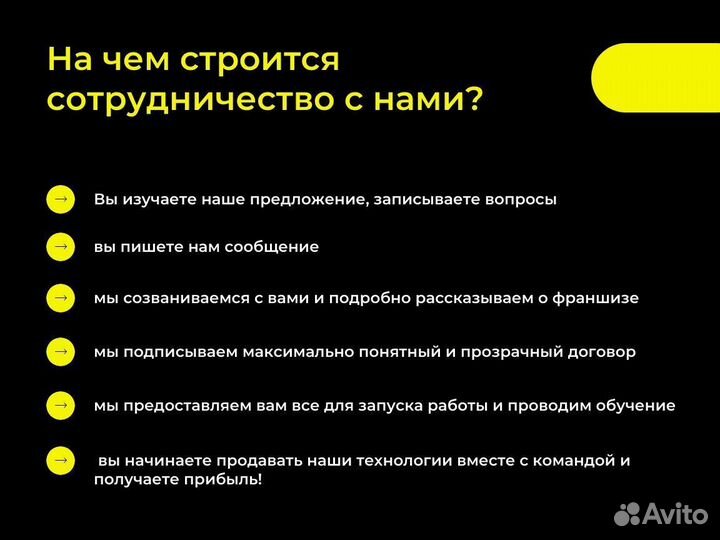 На чем строится сотрудничество с нами?

→ Вы изучаете наше предложение, записываете вопросы

→ вы пишете нам сообщение

→ мы созваниваемся с вами и подробно рассказываем о франшизе

→ мы подписываем максимально понятный и прозрачный договор

→ мы предоставляем вам все для запуска работы и проводим обучение

→ вы начинаете продавать наши технологии вместе с командой и получаете прибыль!

Avito